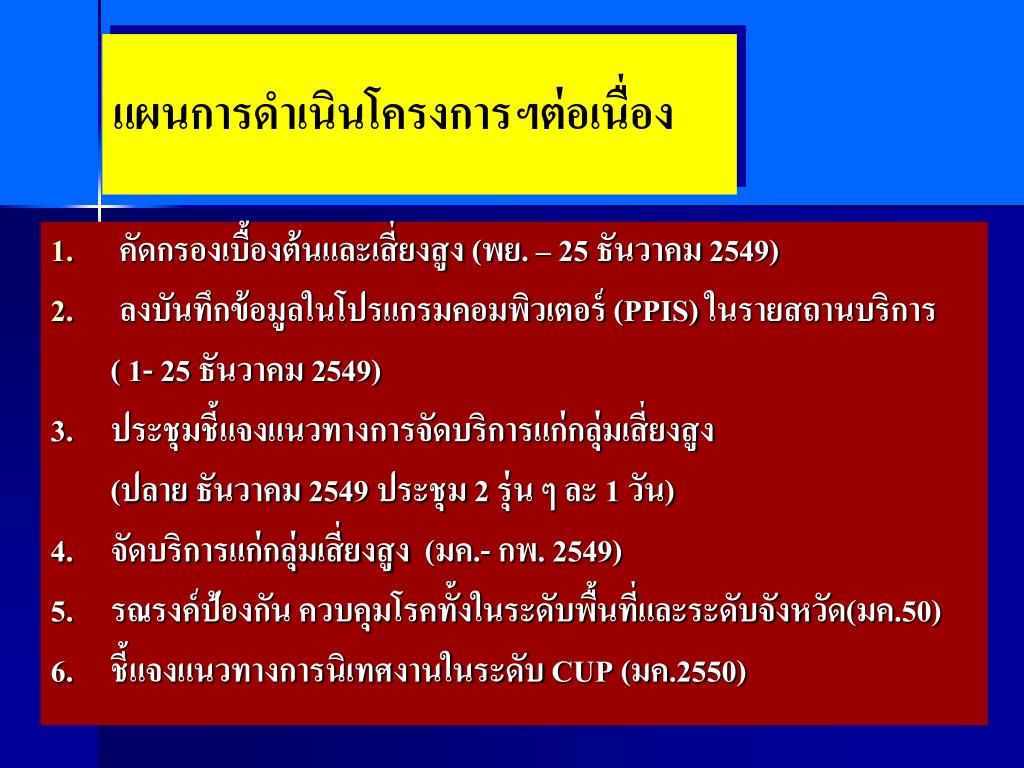 แผนการดำเนินโครงการฯต่อเนื่อง

1. คัดกรองเบื้องต้นและเสี่ยงสูง (พย. – 25 ธันวาคม 2549)

2. ลงบันทึกข้อมูลในโปรแกรมคอมพิวเตอร์ (PPIS) ในรายสถานบริการ ( 1- 25 ธันวาคม 2549)

3. ประชุมชี้แจงแนวทางการจัดบริการแก่กลุ่มเสี่ยงสูง (ปลาย ธันวาคม 2549 ประชุม 2 รุ่น ๆ ละ 1 วัน)

4. จัดบริการแก่กลุ่มเสี่ยงสูง (มค.- กพ. 2549)

5. รณรงค์ป้องกัน ควบคุมโรคทั้งในระดับพื้นที่และระดับจังหวัด(มค.50)

6. ชี้แจงแนวทางการนิเทศงานในระดับ CUP (มค.2550)